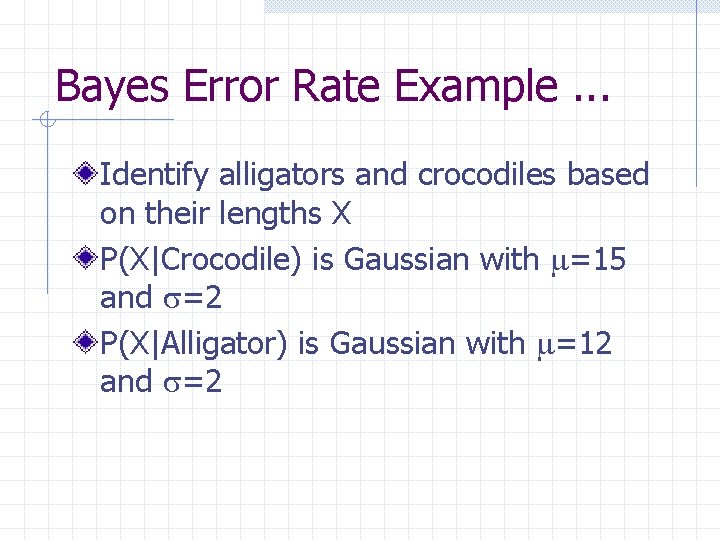 Bayes Error Rate Example ...

Identify alligators and crocodiles based on their lengths X

P(X|Crocodile) is Gaussian with $\mu$=15 and $\sigma$=2

P(X|Alligator) is Gaussian with $\mu$=12 and $\sigma$=2